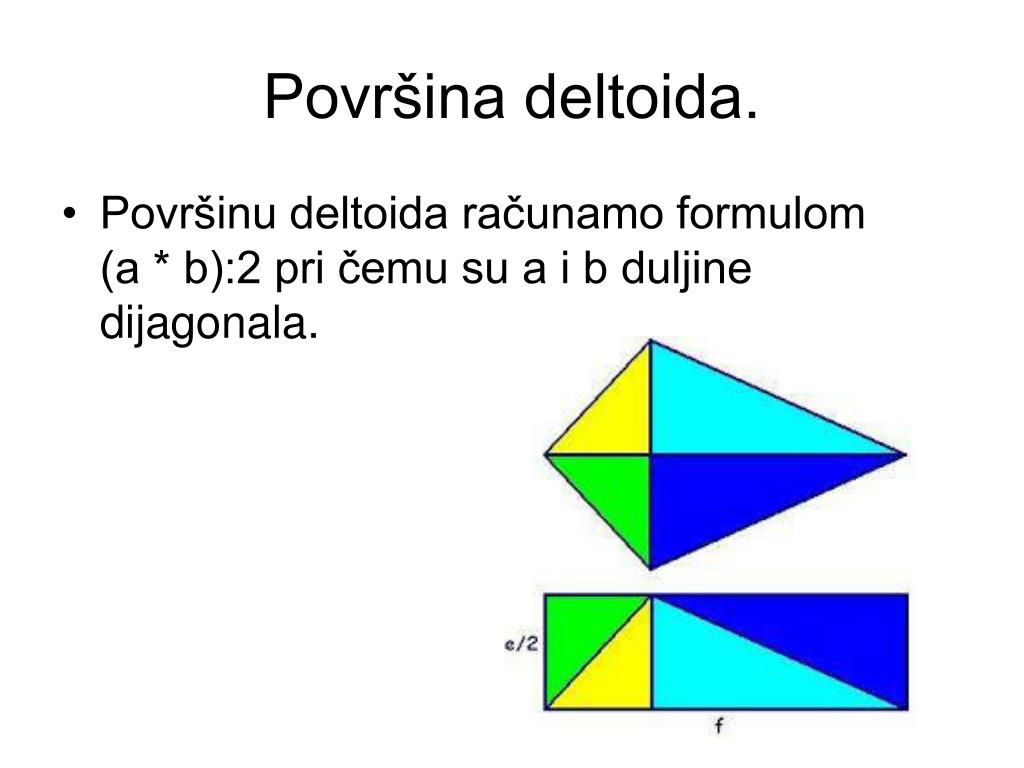 Površina deltoida.

• Površinu deltoida računamo formulom (a * b):2 pri čemu su a i b duljine dijagonala.

e/2

f